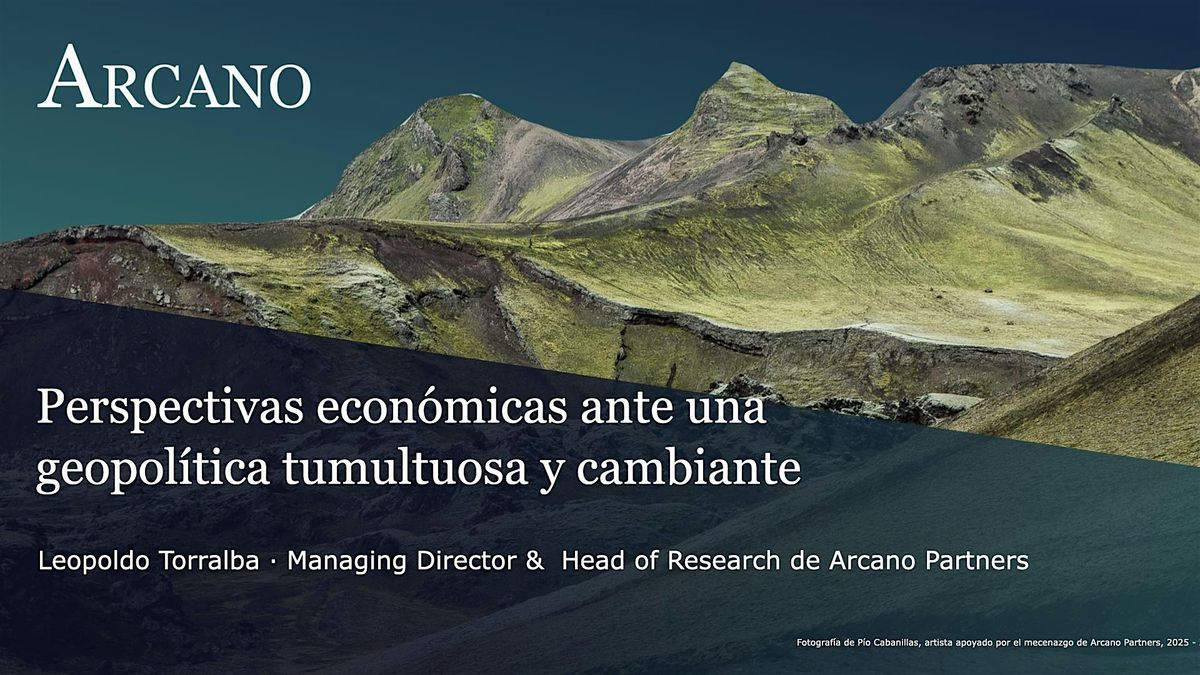 ARCANO

Perspectivas económicas ante una geopolítica tumultuosa y cambiante

Leopoldo Torralba · Managing Director & Head of Research de Arcano Partners

Fotografía de Pío Cabanillas, artista apoyado por el mecenazgo de Arcano Partners, 2025 -